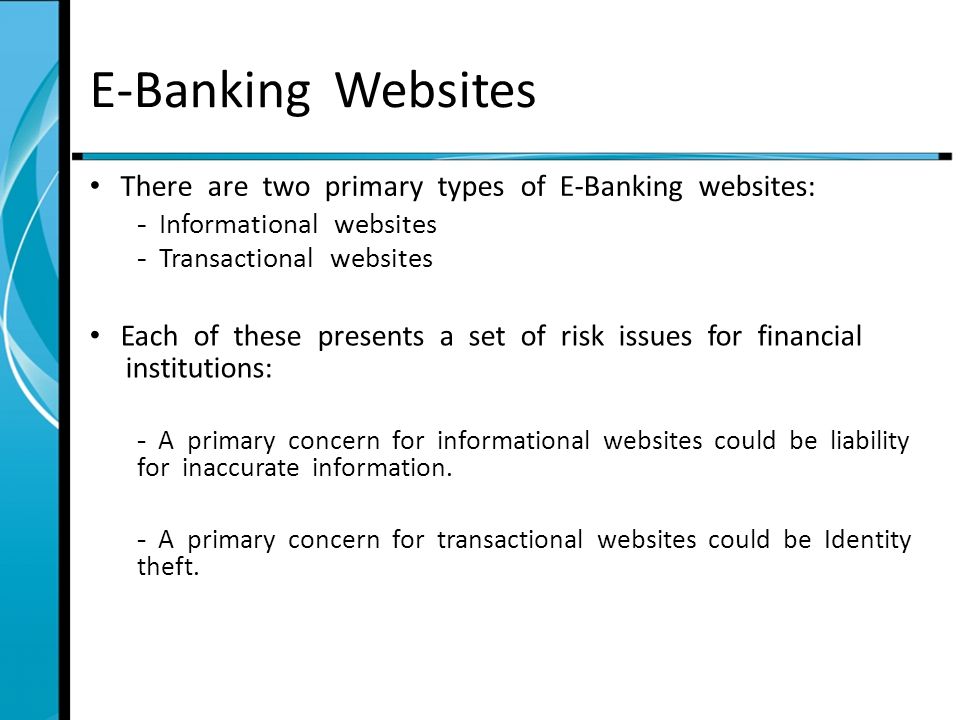 E-Banking Websites

• There are two primary types of E-Banking websites:
- Informational websites
- Transactional websites

• Each of these presents a set of risk issues for financial institutions:

- A primary concern for informational websites could be liability for inaccurate information.

- A primary concern for transactional websites could be Identity theft.